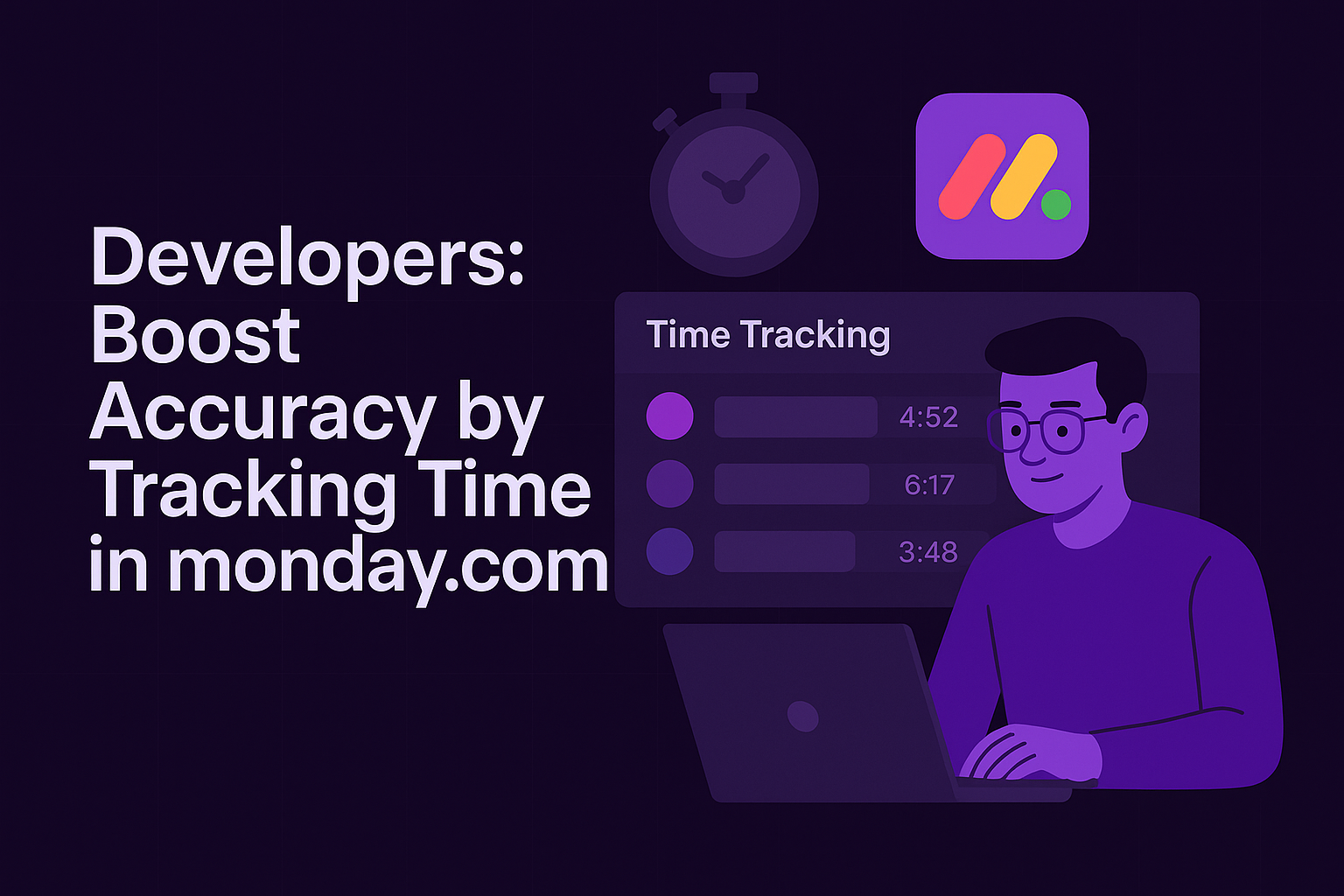 Developers: Boost Accuracy by Tracking Time in monday.com

Time Tracking

4:52

6:17

3:48